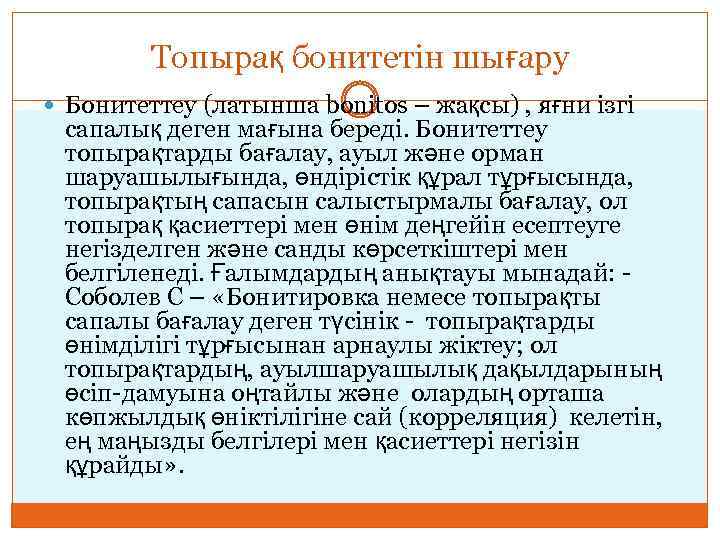 Топырақ бонитетін шығару

Бонитеттеу (латынша bonitos – жақсы) , яғни ізгі сапалық деген мағына береді. Бонитеттеу топырақтарды бағалау, ауыл және орман шаруашылығында, өндірістік құрал тұрғысында, топырақтың сапасын салыстырмалы бағалау, ол топырақ қасиеттері мен өнім деңгейін есептеуге негізделген және санды көрсеткіштері мен белгіленеді. Ғалымдардың анықтауы мынадай: - Соболев С – «Бонитировка немесе топырақты сапалы бағалау деген түсінік - топырақтарды өнімділігі тұрғысынан арнаулы жіктеу; ол топырақтардың, ауылшаруашылық дақылдарының өсіп-дамуына оңтайлы және олардың орташа көпжылдық өніктілігіне сай (корреляция) келетін, ең маңызды белгілері мен қасиеттері негізін құрайды».